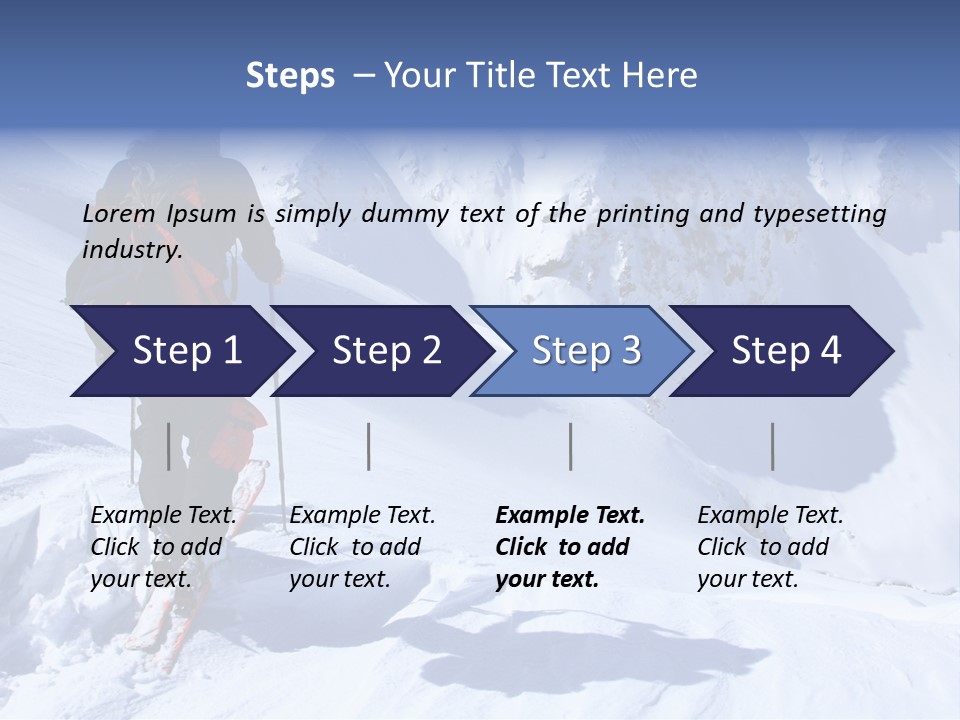 Steps – Your Title Text Here

Lorem Ipsum is simply dummy text of the printing and typesetting industry.

Step 1

Step 2

Step 3

Step 4

Example Text. Click to add your text.

Example Text. Click to add your text.

Example Text. Click to add your text.

Example Text. Click to add your text.